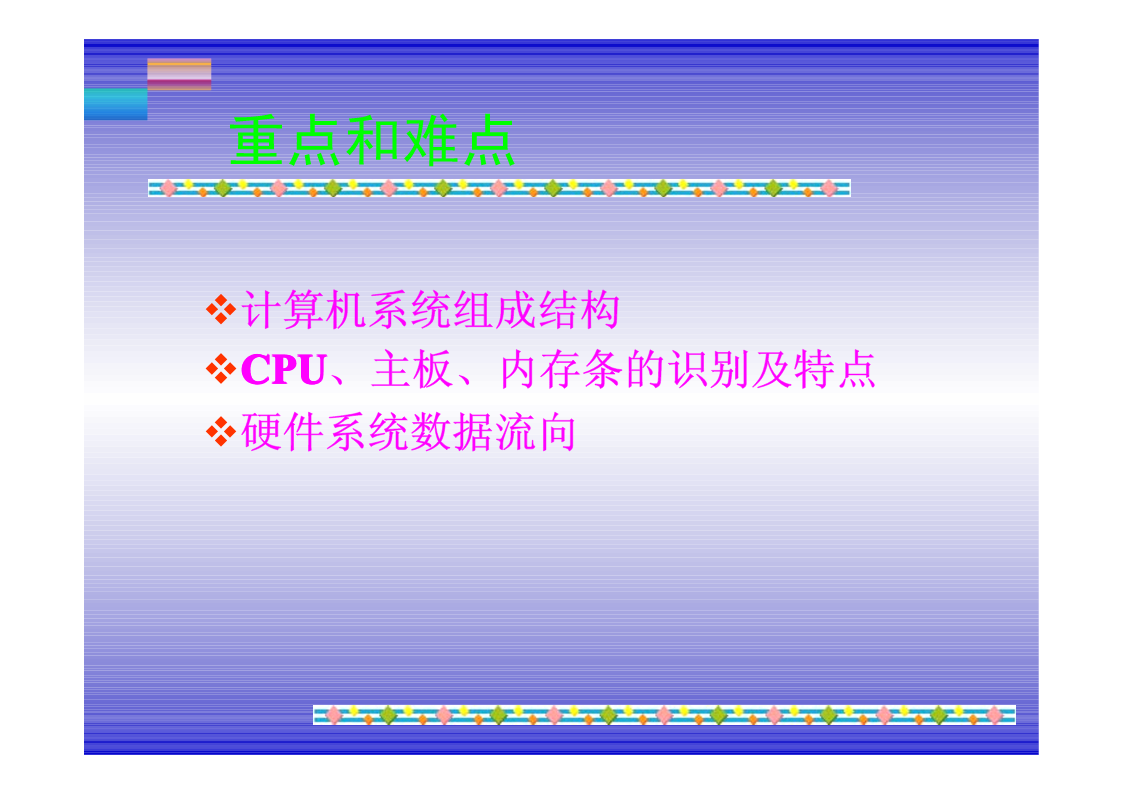 重点和难点

❖计算机系统组成结构
❖CPU、主板、内存条的识别及特点
❖硬件系统数据流向